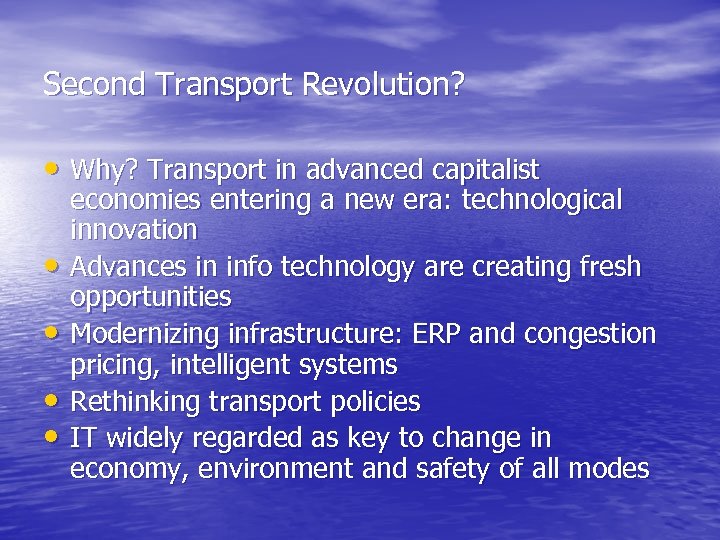 Second Transport Revolution?

• Why? Transport in advanced capitalist economies entering a new era: technological innovation
• Advances in info technology are creating fresh opportunities
• Modernizing infrastructure: ERP and congestion pricing, intelligent systems
• Rethinking transport policies
• IT widely regarded as key to change in economy, environment and safety of all modes